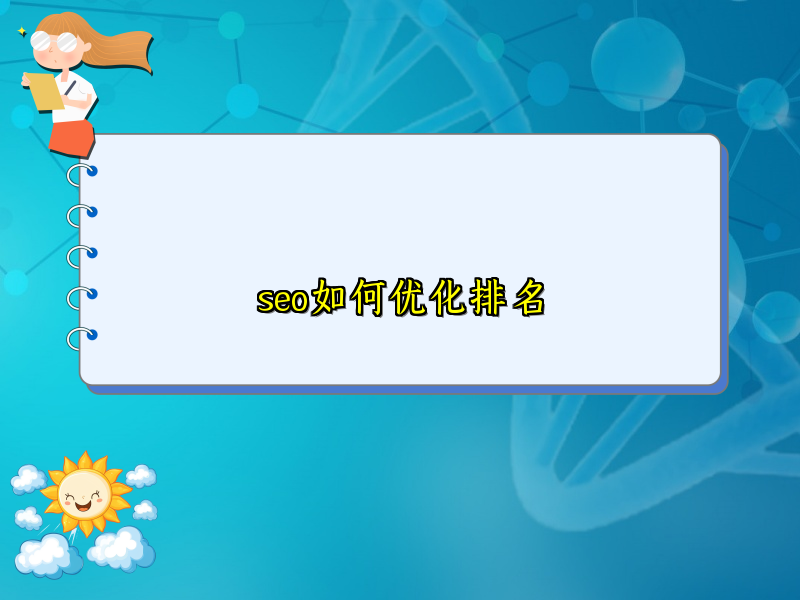 seo如何优化排名